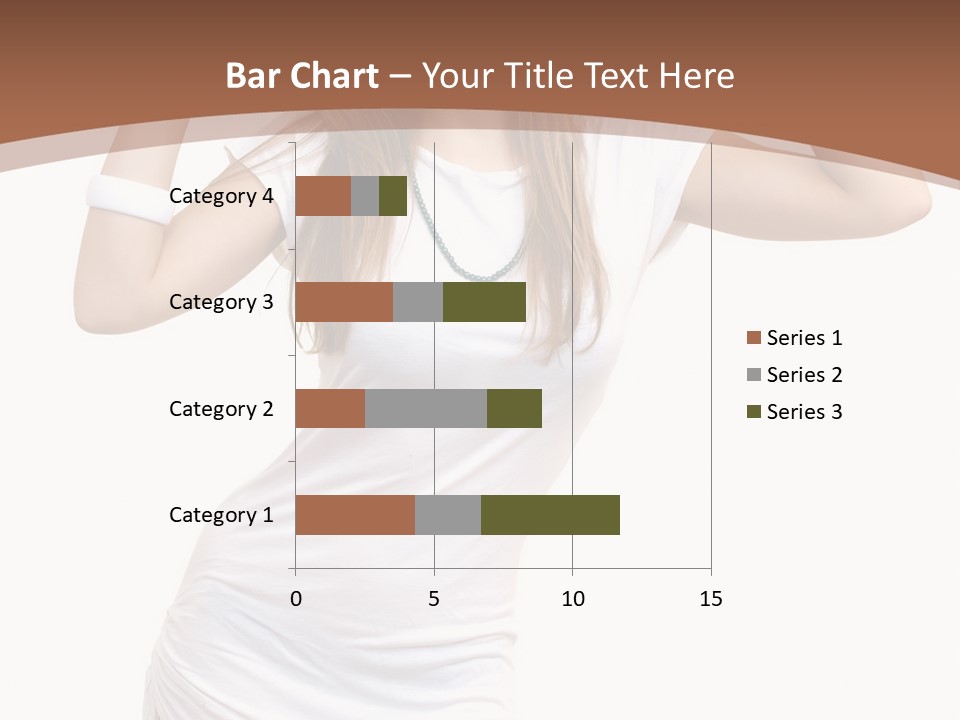 Bar Chart – Your Title Text Here

Category 4
Category 3
Category 2
Category 1

0
5
10
15

Series 1
Series 2
Series 3